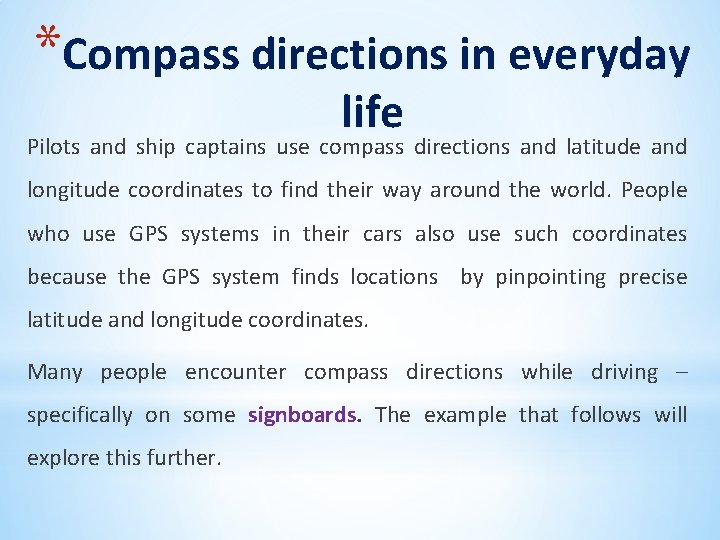 *Compass directions in everyday life

Pilots and ship captains use compass directions and latitude and longitude coordinates to find their way around the world. People who use GPS systems in their cars also use such coordinates because the GPS system finds locations by pinpointing precise latitude and longitude coordinates.

Many people encounter compass directions while driving – specifically on some signboards. The example that follows will explore this further.